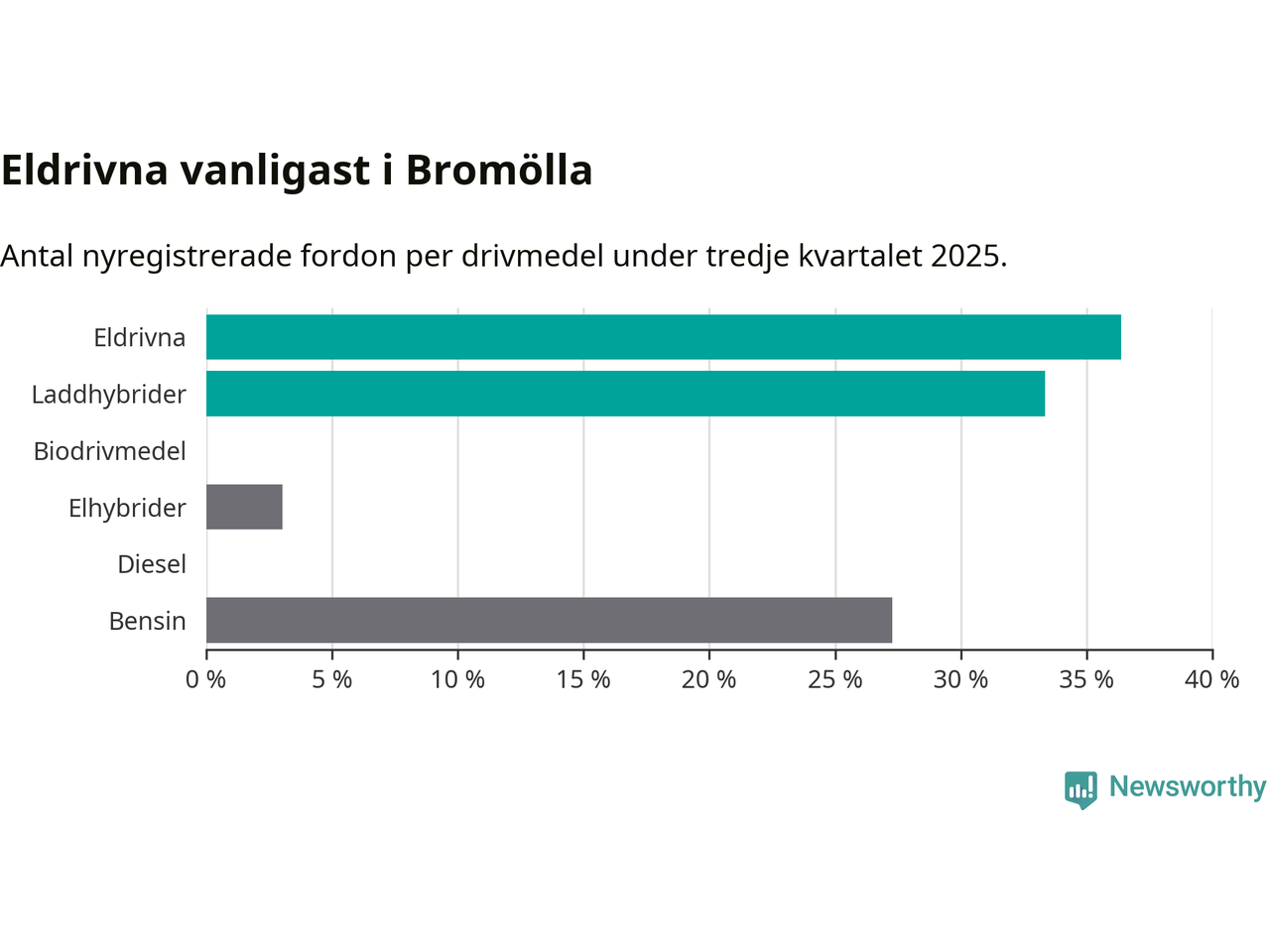 Eldrivna vanligast i Bromölla

Antal nyregistrerade fordon per drivmedel under tredje kvartalet 2025.

Eldrivna
Laddhybrider
Biodrivmedel
Elhybrider
Diesel
Bensin

0 %
5 %
10 %
15 %
20 %
25 %
30 %
35 %
40 %

Newsworthy